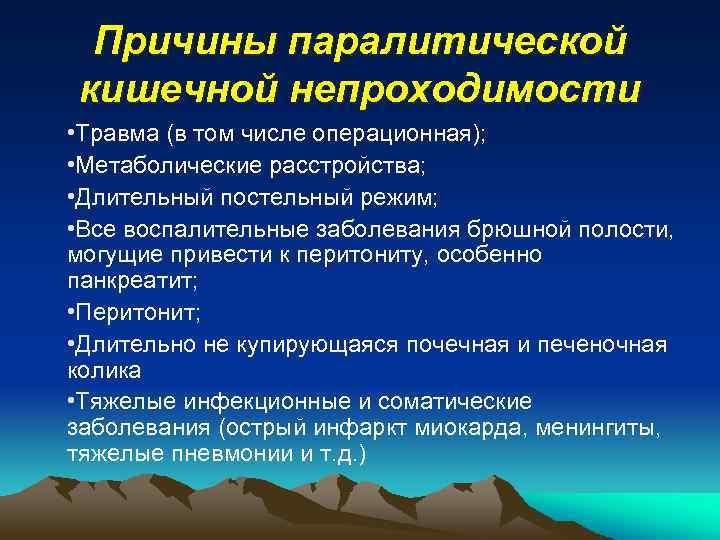 Причины паралитической кишечной непроходимости

•Травма (в том числе операционная);

•Метаболические расстройства;

•Длительный постельный режим;

•Все воспалительные заболевания брюшной полости, могущие привести к перитониту, особенно панкреатит;

•Перитонит;

•Длительно не купирующаяся почечная и печеночная колика

•Тяжелые инфекционные и соматические заболевания (острый инфаркт миокарда, менингиты, тяжелые пневмонии и т.д.)